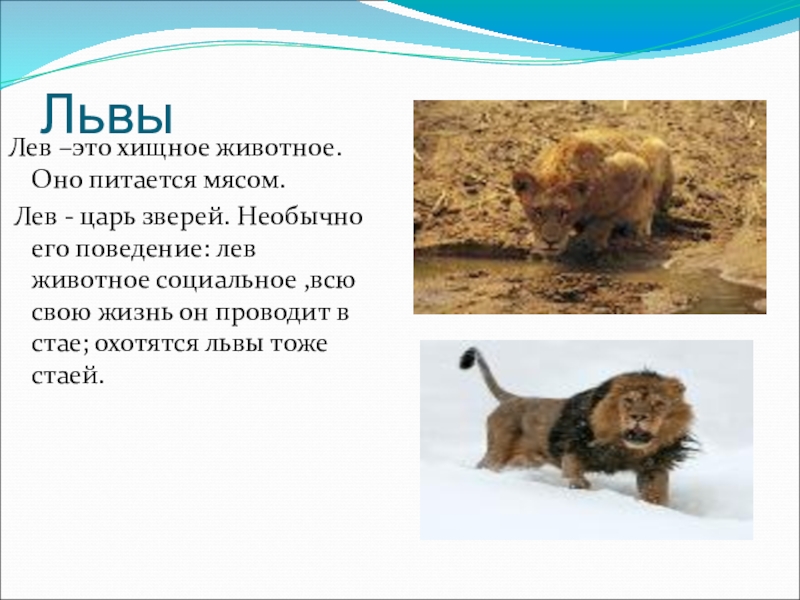 Львы

Лев –это хищное животное. Оно питается мясом.

Лев - царь зверей. Необычно его поведение: лев животное социальное ,всю свою жизнь он проводит в стае; охотятся львы тоже стаей.